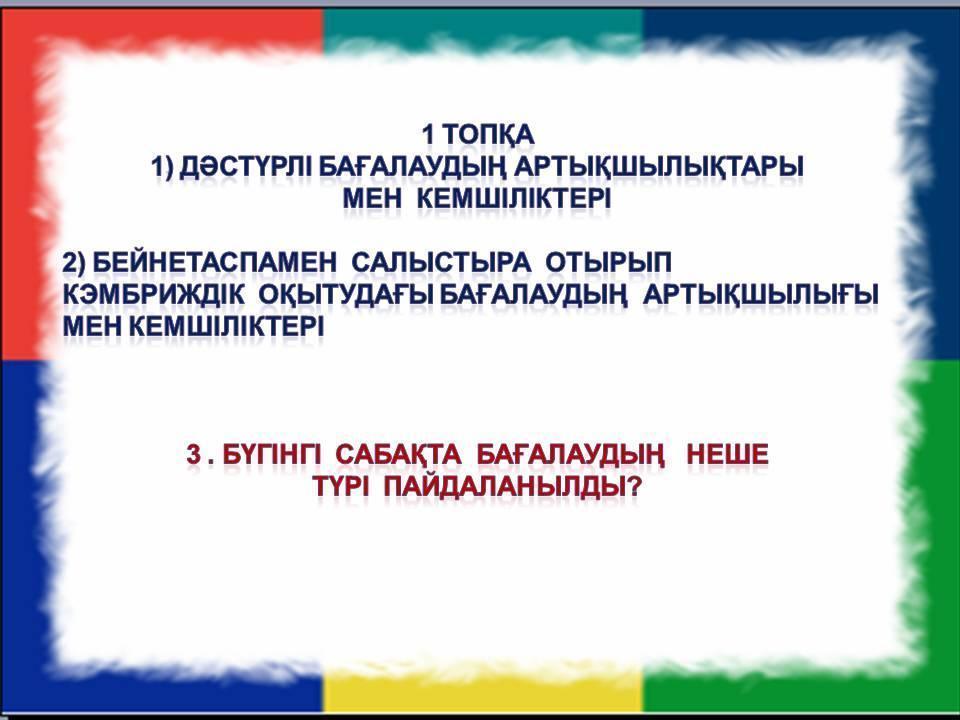 1 ТОПҚА
1) ДӘСТҮРЛІ БАҒАЛАУДЫҢ АРТЫҚШЫЛЫҚТАРЫ МЕН КЕМШІЛІКТЕРІ

2) БЕЙНЕТАСПАМЕН САЛЫСТЫРА ОТЫРЫП КЭМБРИЖДІК ОҚЫТУДАҒЫ БАҒАЛАУДЫҢ АРТЫҚШЫЛЫҒЫ МЕН КЕМШІЛІКТЕРІ

3 . БҮГІНГІ САБАҚТА БАҒАЛАУДЫҢ НЕШЕ ТҮРІ ПАЙДАЛАНЫЛДЫ?